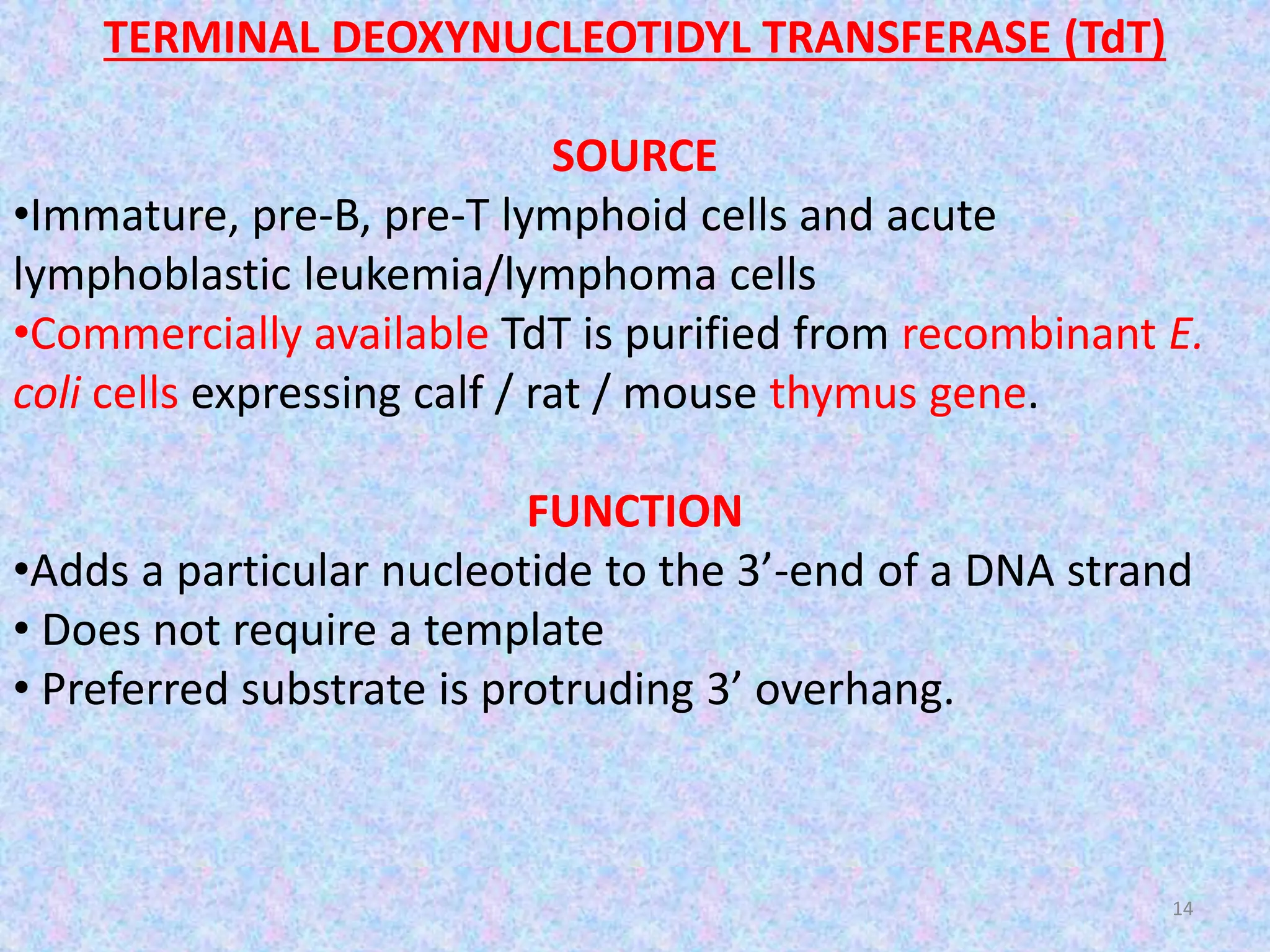 TERMINAL DEOXYNUCLEOTIDYL TRANSFERASE (TdT)

SOURCE

•Immature, pre-B, pre-T lymphoid cells and acute lymphoblastic leukemia/lymphoma cells

•Commercially available TdT is purified from recombinant E. coli cells expressing calf / rat / mouse thymus gene.

FUNCTION

•Adds a particular nucleotide to the 3’-end of a DNA strand

• Does not require a template

• Preferred substrate is protruding 3’ overhang.

14